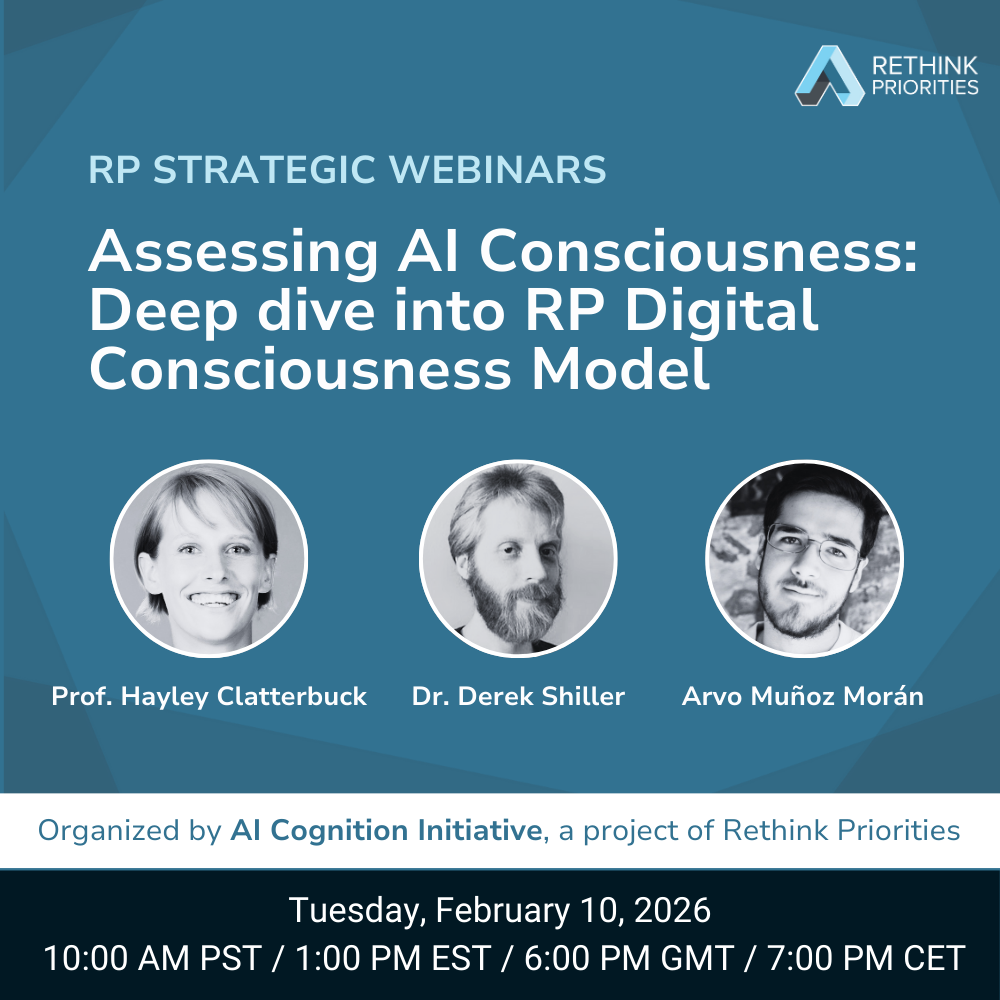 RETHINK PRIORITIES

RP STRATEGIC WEBINARS

Assessing AI Consciousness: Deep dive into RP Digital Consciousness Model

Prof. Hayley Clatterbuck

Dr. Derek Shiller

Arvo Muñoz Morán

Organized by AI Cognition Initiative, a project of Rethink Priorities

Tuesday, February 10, 2026

10:00 AM PST / 1:00 PM EST / 6:00 PM GMT / 7:00 PM CET